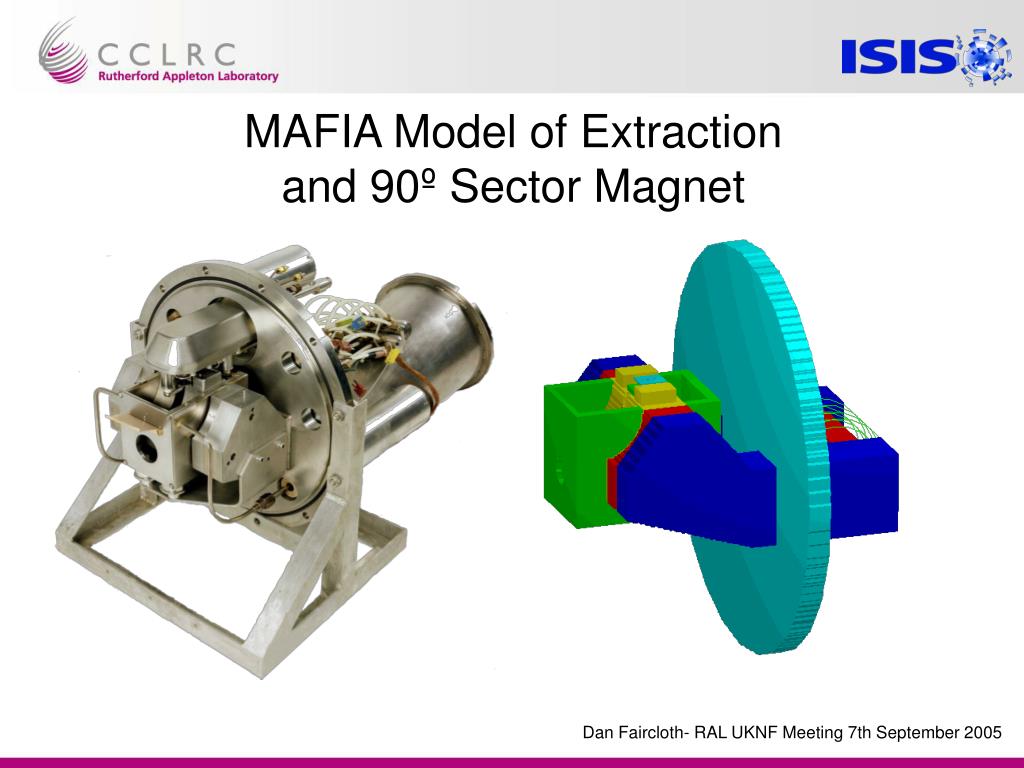 CCLRC
Rutherford Appleton Laboratory

ISIS

MAFIA Model of Extraction and 90º Sector Magnet

Dan Faircloth- RAL UKNF Meeting 7th September 2005